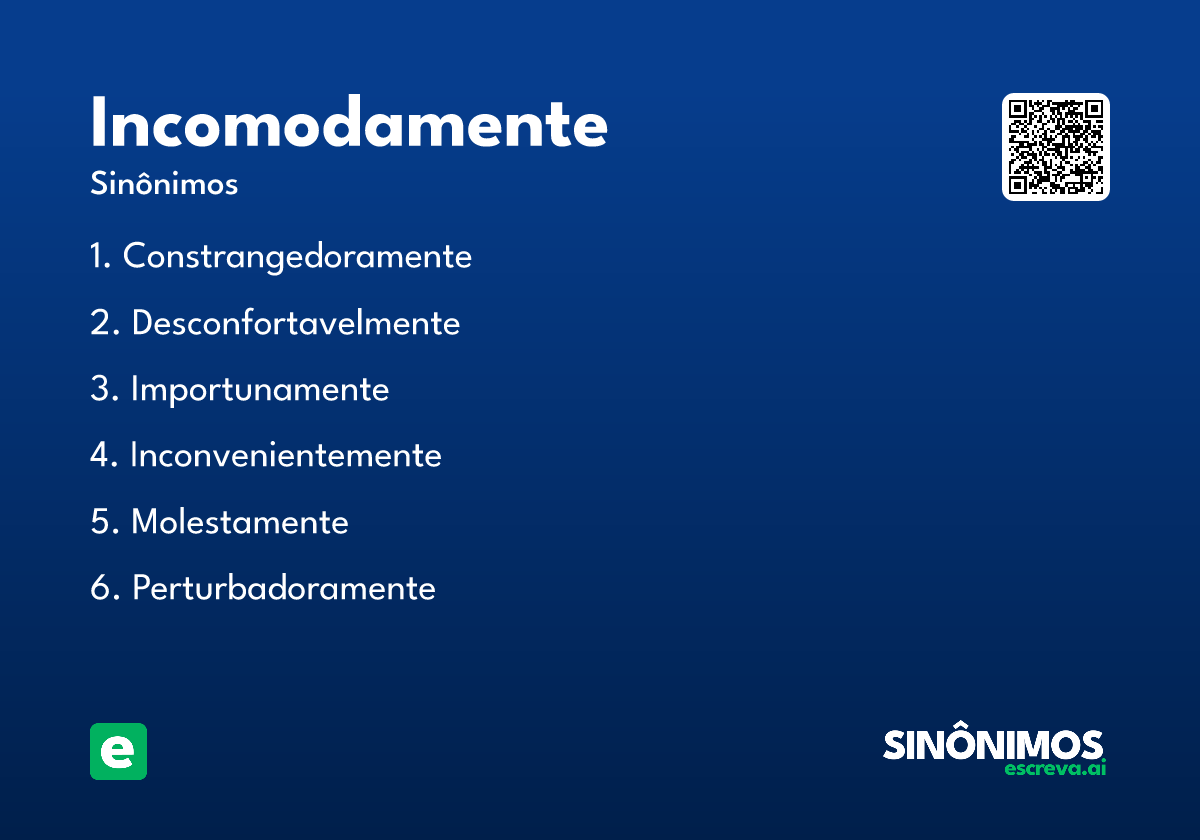 Incomodamente

Sinônimos

1. Constrangedoramente

2. Desconfortavelmente

3. Importunamente

4. Inconvenientemente

5. Molestamente

6. Perturbadoramente

e

SINÔNIMOS
escreva.ai